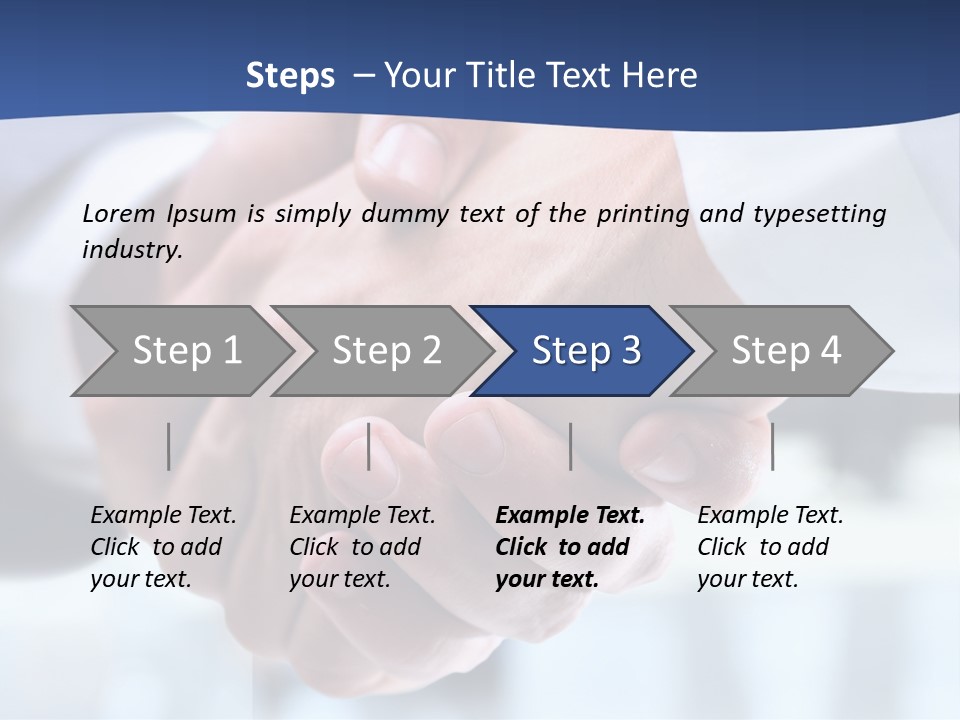 Steps – Your Title Text Here

Lorem Ipsum is simply dummy text of the printing and typesetting industry.

Step 1

Step 2

Step 3

Step 4

Example Text. Click to add your text.

Example Text. Click to add your text.

Example Text. Click to add your text.

Example Text. Click to add your text.